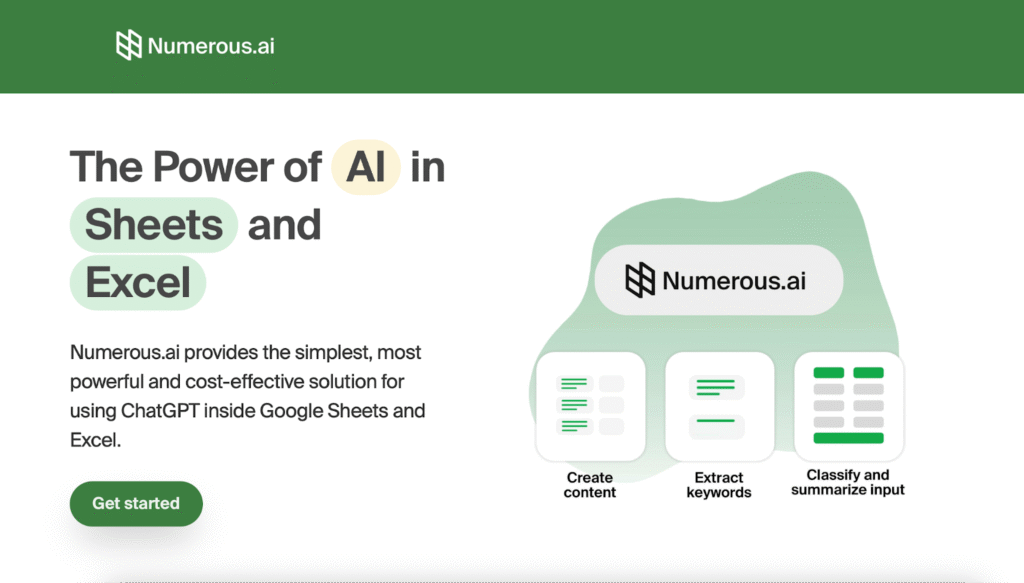 Numerous.ai

The Power of AI in Sheets and Excel

Numerous.ai provides the simplest, most powerful and cost-effective solution for using ChatGPT inside Google Sheets and Excel.

Get started

Numerous.ai

Create content

Extract keywords

Classify and summarize input